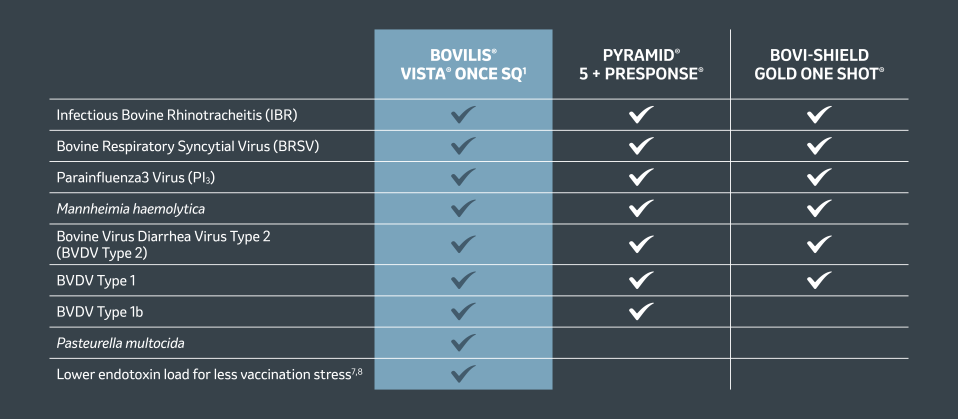 | | BOVILIS® VISTA® ONCE SQ$^1$ | PYRAMID® 5 + PRESPONSE® | BOVI-SHIELD GOLD ONE SHOT® |
|---|---|---|---|
| Infectious Bovine Rhinotracheitis (IBR) | ✓ | ✓ | ✓ |
| Bovine Respiratory Syncytial Virus (BRSV) | ✓ | ✓ | ✓ |
| Parainfluenza3 Virus ($PI_3$) | ✓ | ✓ | ✓ |
| Mannheimia haemolytica | ✓ | ✓ | ✓ |
| Bovine Virus Diarrhea Virus Type 2 (BVDV Type 2) | ✓ | ✓ | ✓ |
| BVDV Type 1 | ✓ | ✓ | ✓ |
| BVDV Type 1b | ✓ | ✓ | |
| Pasteurella multocida | ✓ | | |
| Lower endotoxin load for less vaccination stress$^{7,8}$ | ✓ | | |